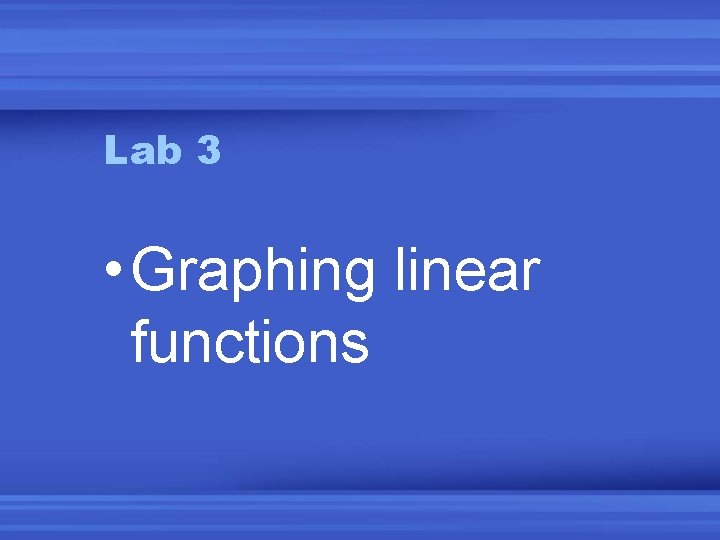 Lab 3

• Graphing linear functions